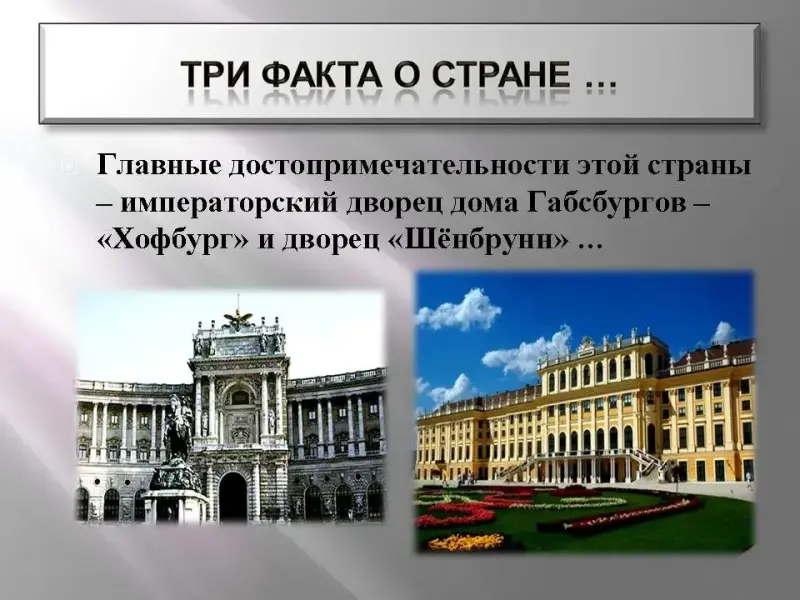 ТРИ ФАКТА О СТРАНЕ …

Главные достопримечательности этой страны – императорский дворец дома Габсбургов – «Хофбург» и дворец «Шёнбрунн» …